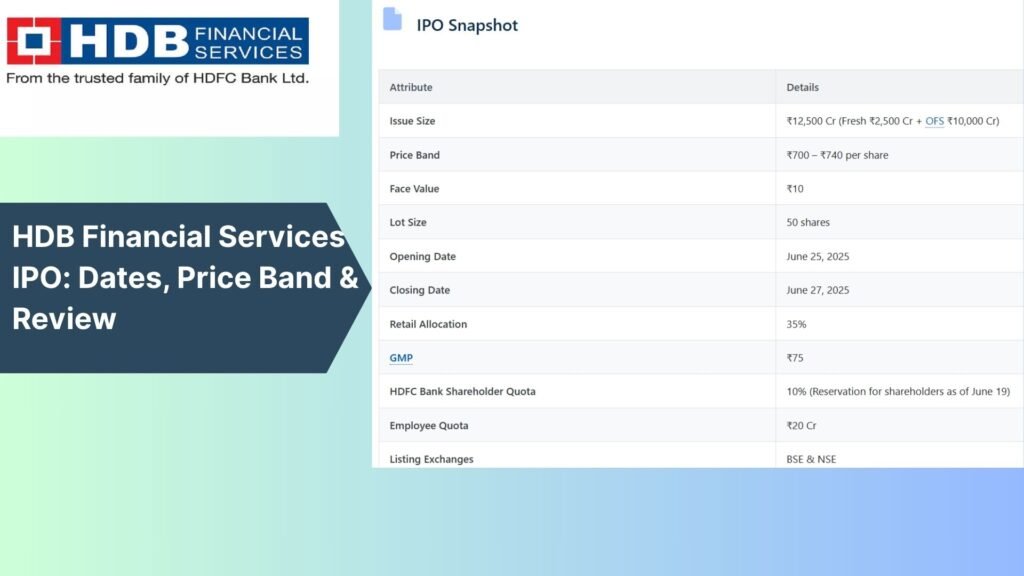 HDB FINANCIAL SERVICES
From the trusted family of HDFC Bank Ltd.

HDB Financial Services IPO: Dates, Price Band & Review

IPO Snapshot

| Attribute | Details |
|---|---|
| Issue Size | ₹12,500 Cr (Fresh ₹2,500 Cr + OFS ₹10,000 Cr) |
| Price Band | ₹700 – ₹740 per share |
| Face Value | ₹10 |
| Lot Size | 50 shares |
| Opening Date | June 25, 2025 |
| Closing Date | June 27, 2025 |
| Retail Allocation | 35% |
| GMP | ₹75 |
| HDFC Bank Shareholder Quota | 10% (Reservation for shareholders as of June 19) |
| Employee Quota | ₹20 Cr |
| Listing Exchanges | BSE & NSE |